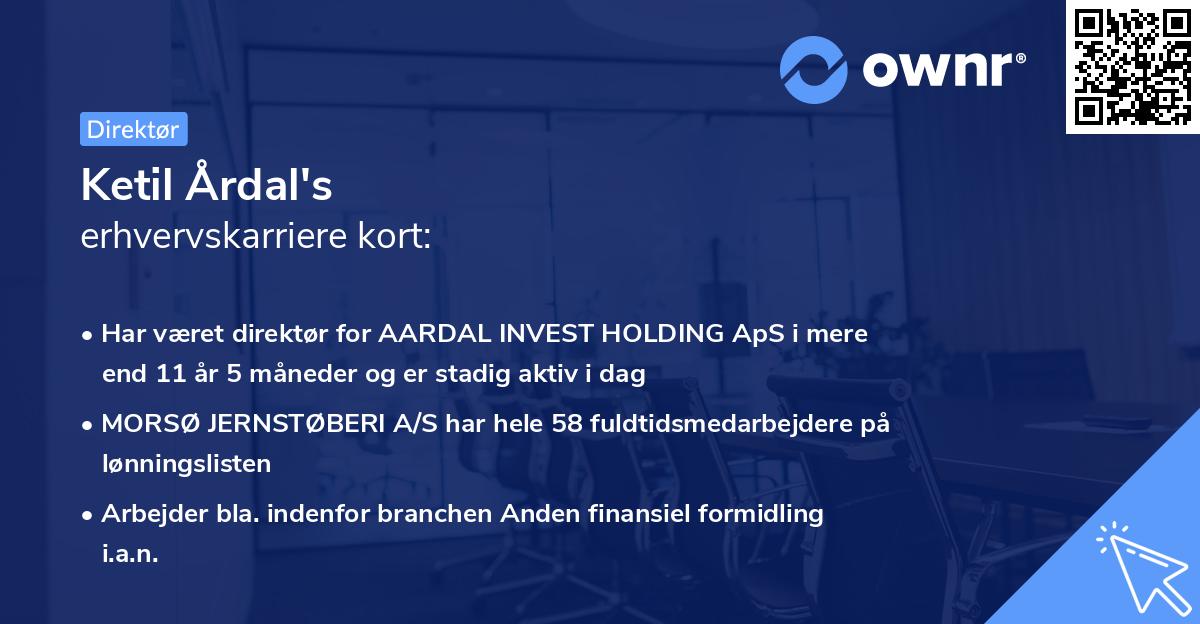 ownr®

Direktør

Ketil Årdal's
erhvervskarriere kort:

• Har været direktør for AARDAL INVEST HOLDING ApS i mere end 11 år 5 måneder og er stadig aktiv i dag

• MORSØ JERNSTØBERI A/S har hele 58 fuldtidsmedarbejdere på lønningslisten

• Arbejder bla. indenfor branchen Anden finansiel formidling i.a.n.